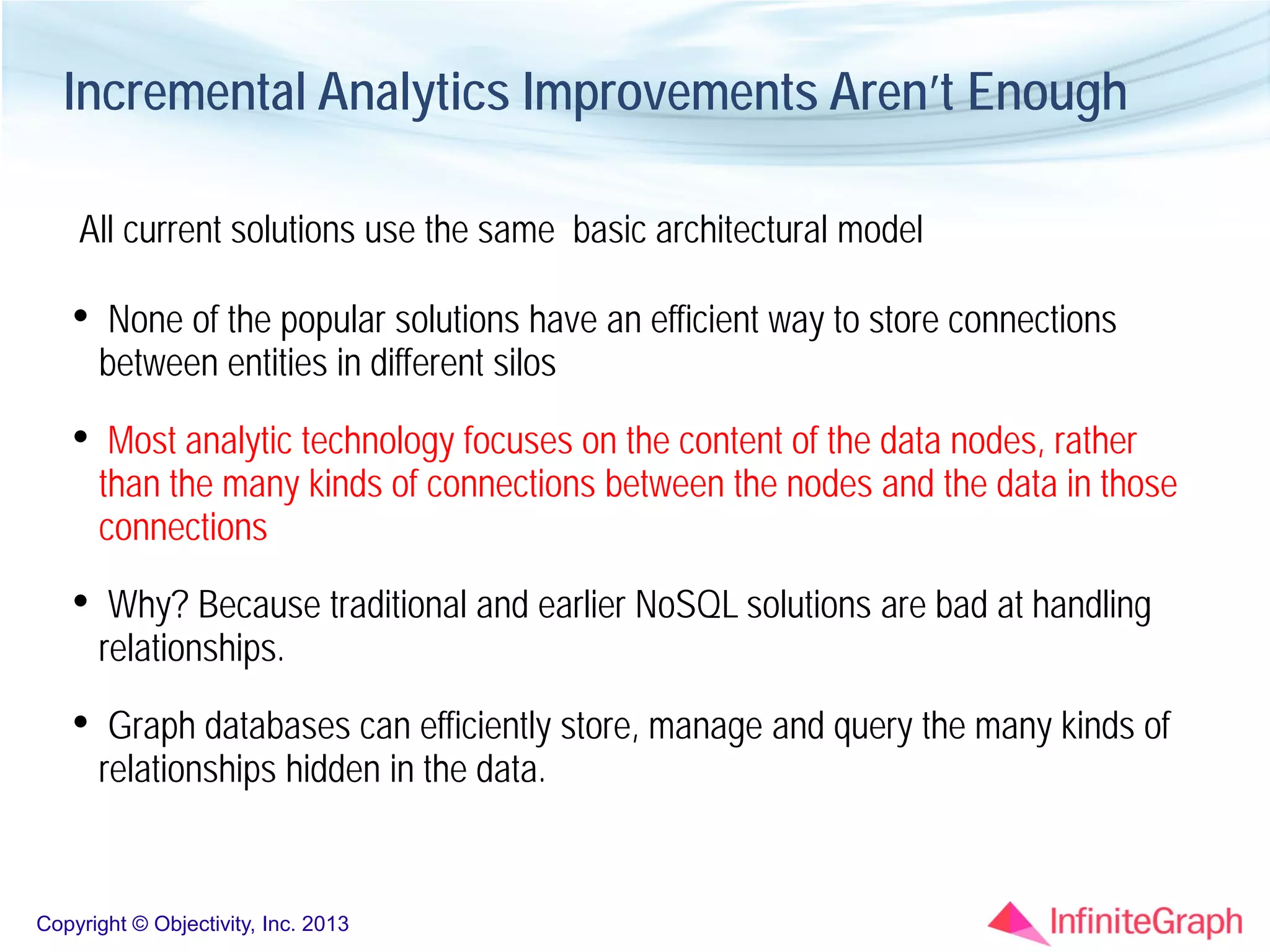 Incremental Analytics Improvements Aren't Enough

All current solutions use the same basic architectural model

• None of the popular solutions have an efficient way to store connections between entities in different silos

• Most analytic technology focuses on the content of the data nodes, rather than the many kinds of connections between the nodes and the data in those connections

• Why? Because traditional and earlier NoSQL solutions are bad at handling relationships.

• Graph databases can efficiently store, manage and query the many kinds of relationships hidden in the data.

Copyright © Objectivity, Inc. 2013

InfiniteGraph